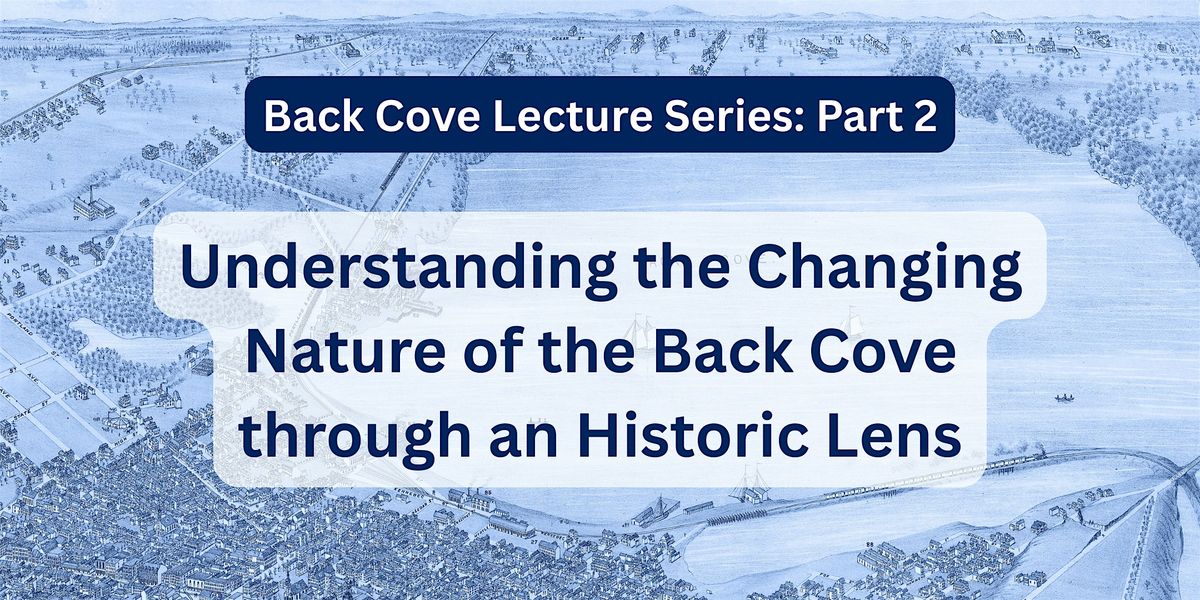 Back Cove Lecture Series: Part 2

Understanding the Changing Nature of the Back Cove through an Historic Lens